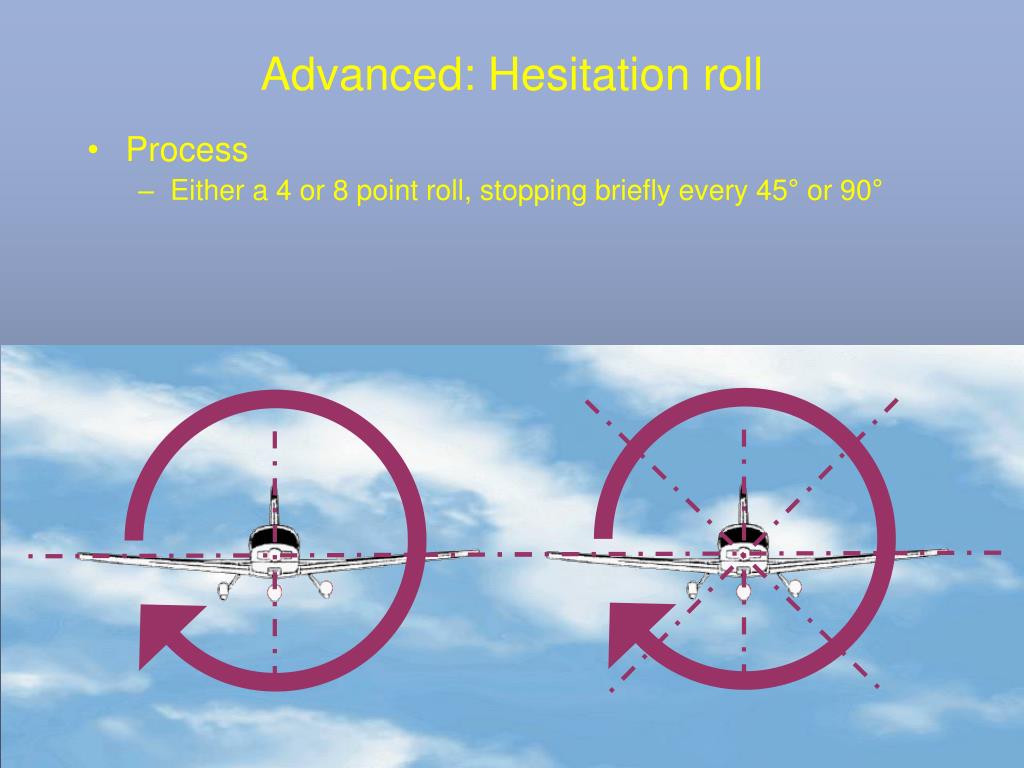 Advanced: Hesitation roll

• Process
– Either a 4 or 8 point roll, stopping briefly every 45° or 90°